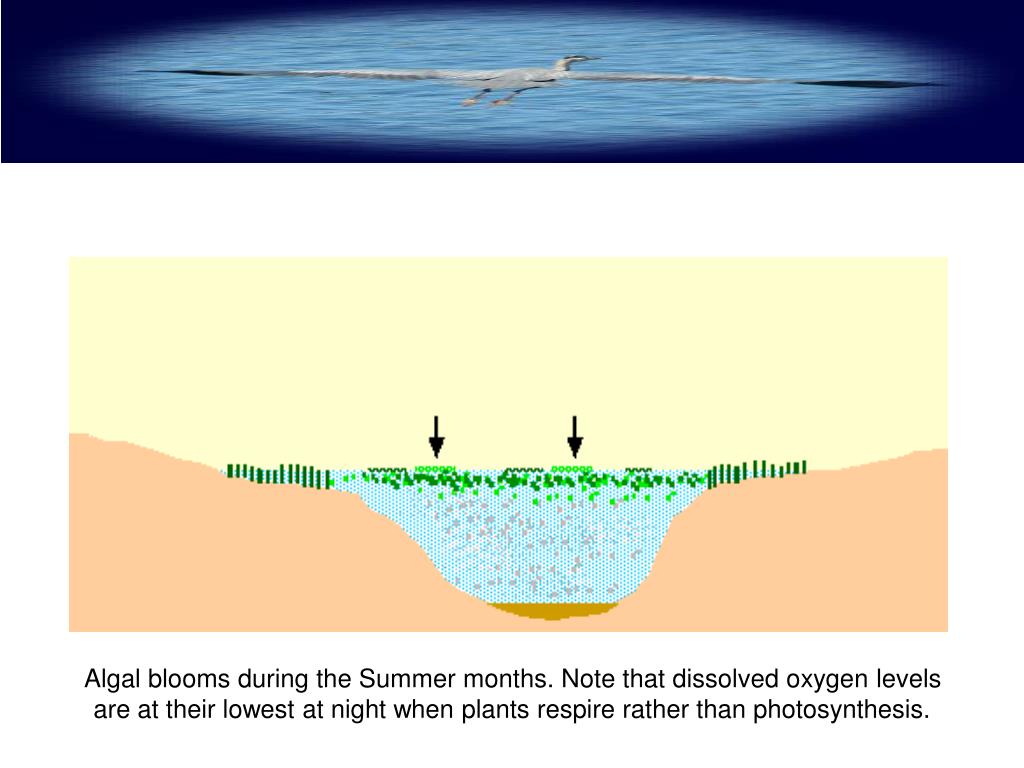 Algal blooms during the Summer months. Note that dissolved oxygen levels are at their lowest at night when plants respire rather than photosynthesis.